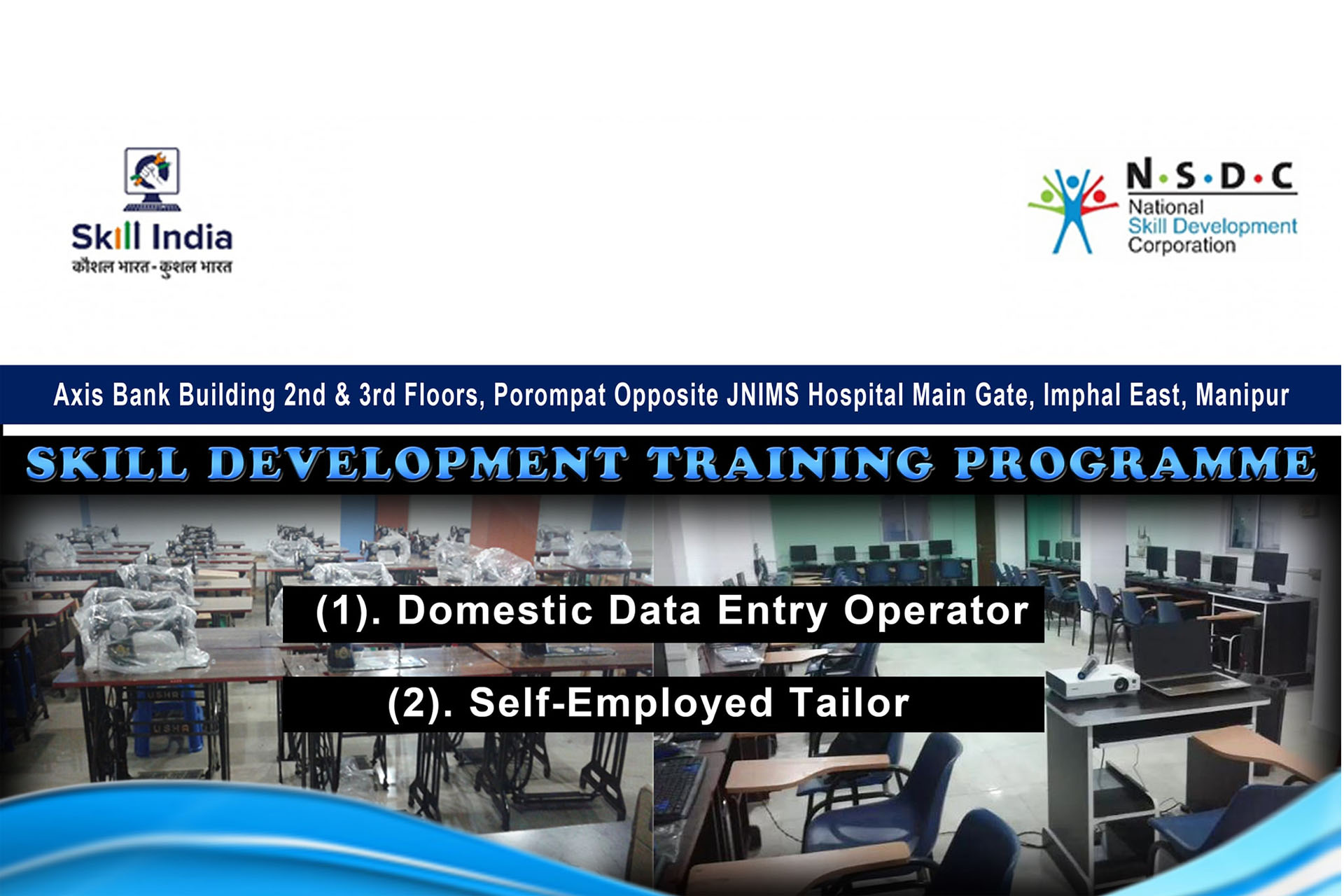 Skill India
कौशल भारत - कुशल भारत

N·S·D·C
National
Skill Development
Corporation

Axis Bank Building 2nd & 3rd Floors, Porompat Opposite JNIMS Hospital Main Gate, Imphal East, Manipur

SKILL DEVELOPMENT TRAINING PROGRAMME

(1). Domestic Data Entry Operator

(2). Self-Employed Tailor

USHA
USHA